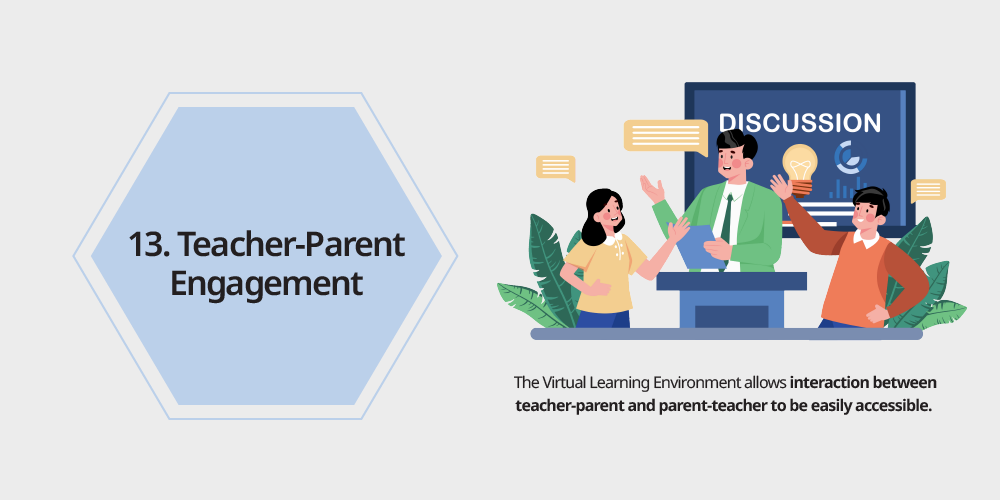 13. Teacher-Parent Engagement

DISCUSSION

The Virtual Learning Environment allows interaction between teacher-parent and parent-teacher to be easily accessible.